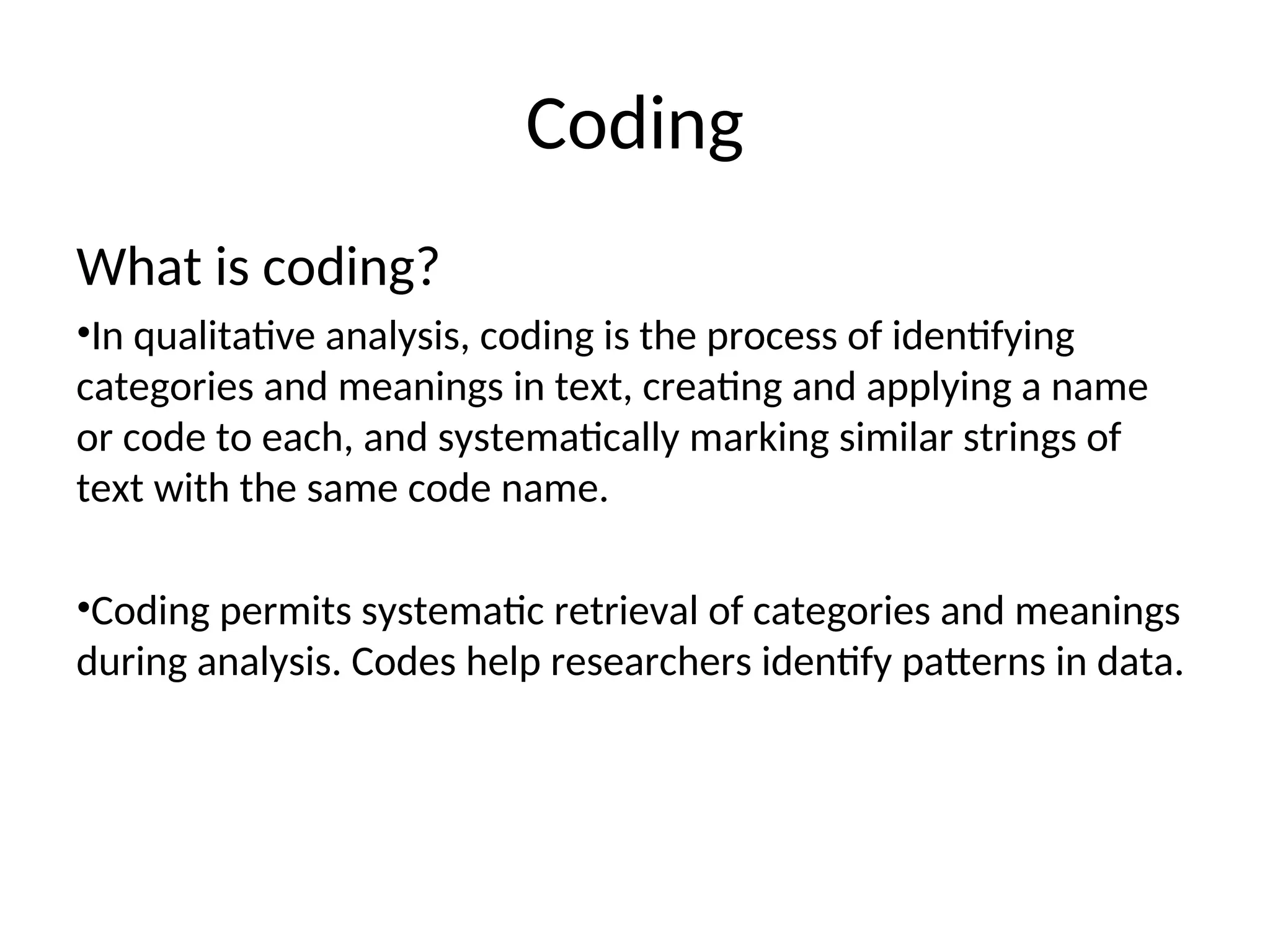 Coding

What is coding?

•In qualitative analysis, coding is the process of identifying categories and meanings in text, creating and applying a name or code to each, and systematically marking similar strings of text with the same code name.

•Coding permits systematic retrieval of categories and meanings during analysis. Codes help researchers identify patterns in data.